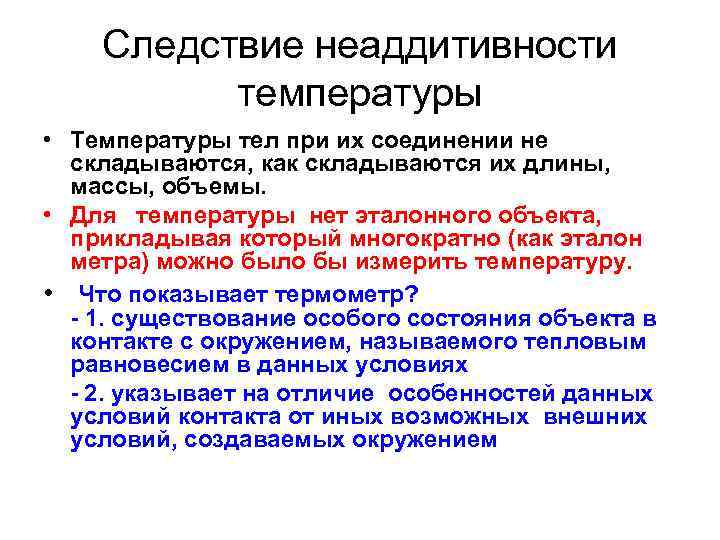 Следствие неаддитивности температуры

• Температуры тел при их соединении не складываются, как складываются их длины, массы, объемы.

• Для температуры нет эталонного объекта, прикладывая который многократно (как эталон метра) можно было бы измерить температуру.

• Что показывает термометр?
- 1. существование особого состояния объекта в контакте с окружением, называемого тепловым равновесием в данных условиях
- 2. указывает на отличие особенностей данных условий контакта от иных возможных внешних условий, создаваемых окружением